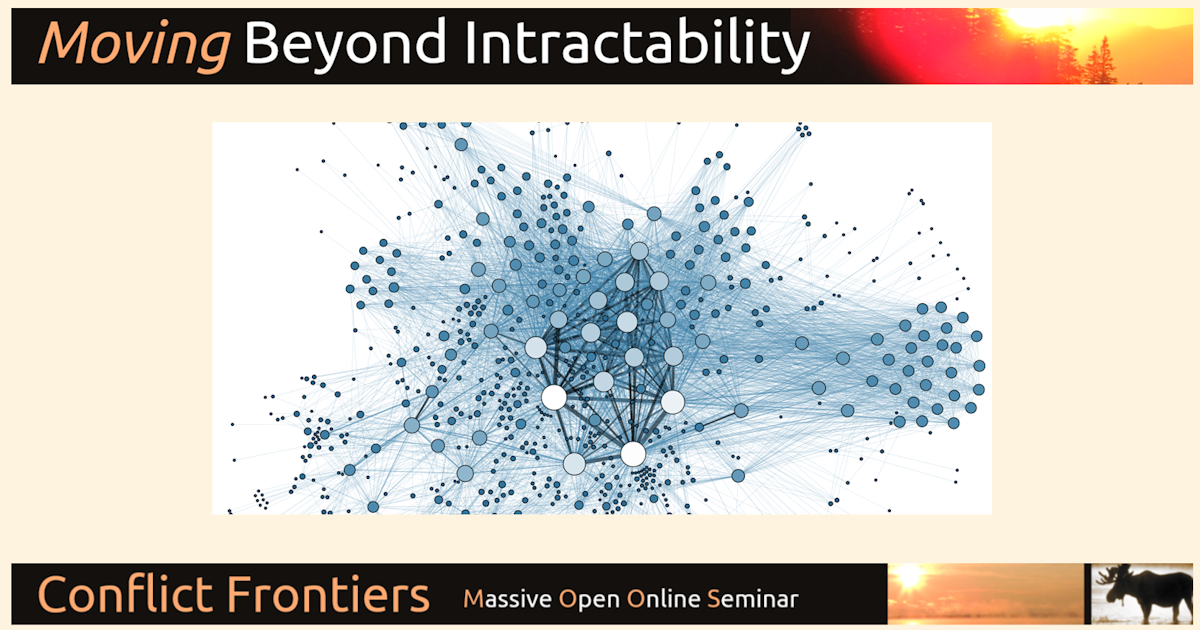 Moving Beyond Intractability

Conflict Frontiers Massive Open Online Seminar